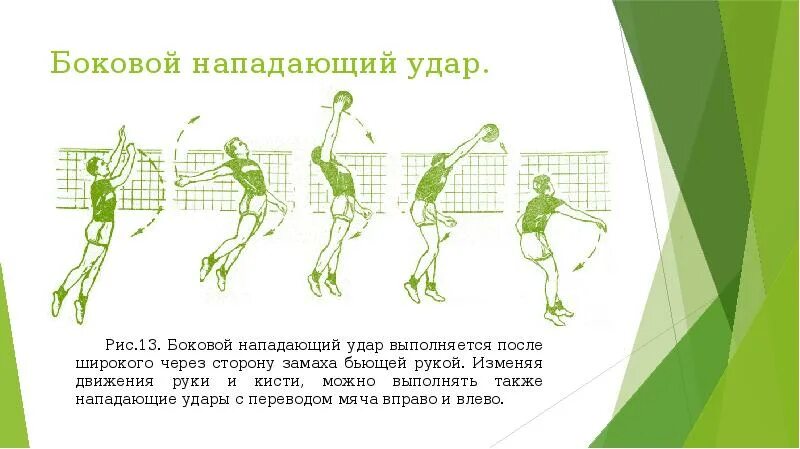 Боковой нападающий удар.

Рис.13. Боковой нападающий удар выполняется после широкого через сторону замаха бьющей рукой. Изменяя движения руки и кисти, можно выполнять также нападающие удары с переводом мяча вправо и влево.